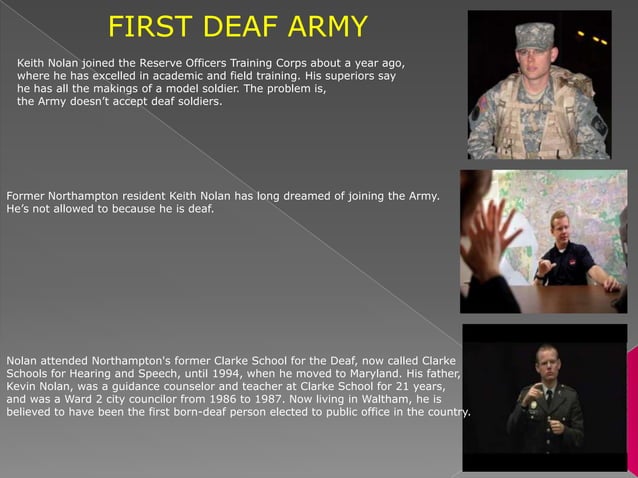 FIRST DEAF ARMY

Keith Nolan joined the Reserve Officers Training Corps about a year ago, where he has excelled in academic and field training. His superiors say he has all the makings of a model soldier. The problem is, the Army doesn't accept deaf soldiers.

Former Northampton resident Keith Nolan has long dreamed of joining the Army. He's not allowed to because he is deaf.

Nolan attended Northampton's former Clarke School for the Deaf, now called Clarke Schools for Hearing and Speech, until 1994, when he moved to Maryland. His father, Kevin Nolan, was a guidance counselor and teacher at Clarke School for 21 years, and was a Ward 2 city councilor from 1986 to 1987. Now living in Waltham, he is believed to have been the first born-deaf person elected to public office in the country.